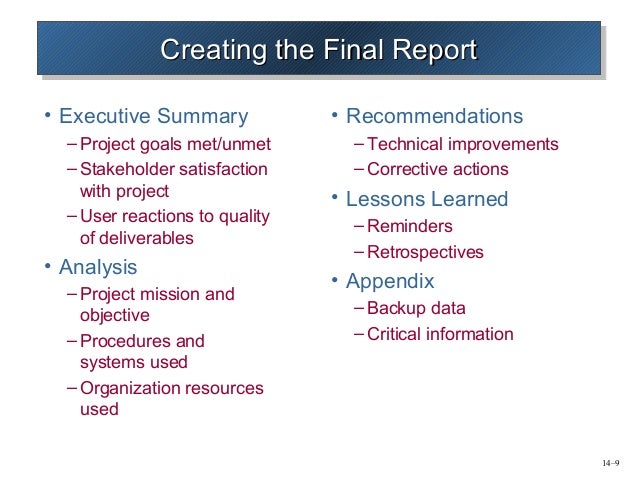 Creating the Final Report

• Executive Summary
– Project goals met/unmet
– Stakeholder satisfaction with project
– User reactions to quality of deliverables
• Analysis
– Project mission and objective
– Procedures and systems used
– Organization resources used

• Recommendations
– Technical improvements
– Corrective actions
• Lessons Learned
– Reminders
– Retrospectives
• Appendix
– Backup data
– Critical information

14–9